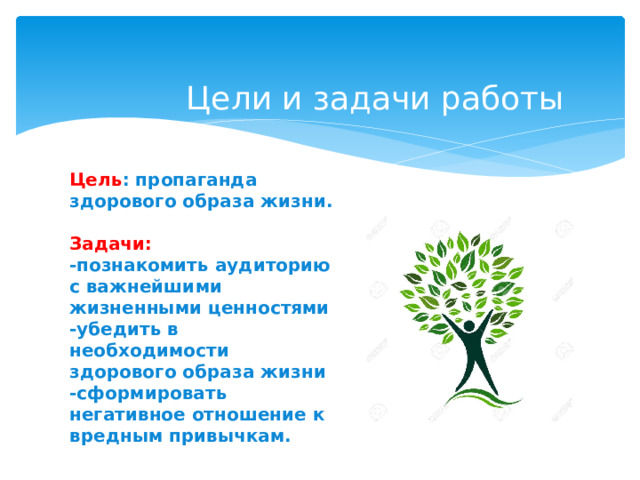 Цели и задачи работы

Цель: пропаганда здорового образа жизни.

Задачи:
-познакомить аудиторию с важнейшими жизненными ценностями
-убедить в необходимости здорового образа жизни
-сформировать негативное отношение к вредным привычкам.